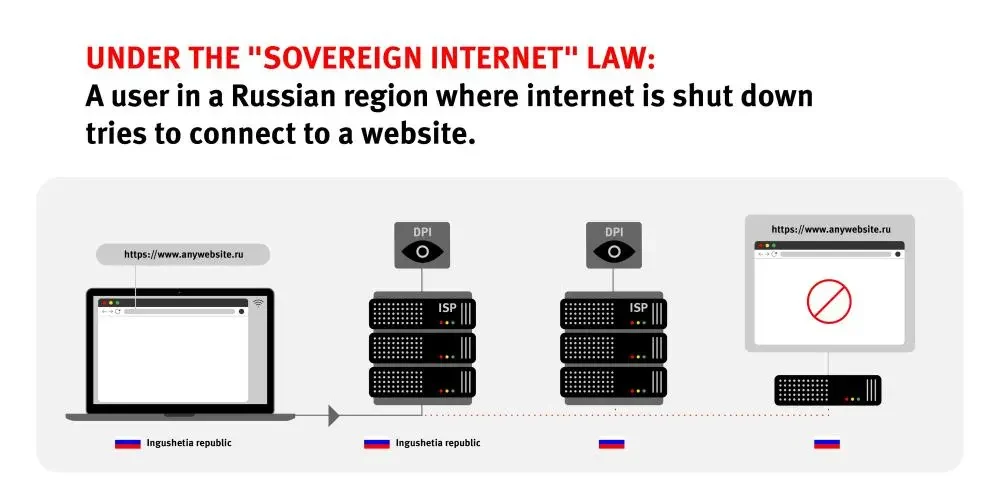 UNDER THE "SOVEREIGN INTERNET" LAW:
A user in a Russian region where internet is shut down tries to connect to a website.

https://www.anywebsite.ru

DPI
ISP

DPI
ISP

https://www.anywebsite.ru

Ingushetia republic

Ingushetia republic